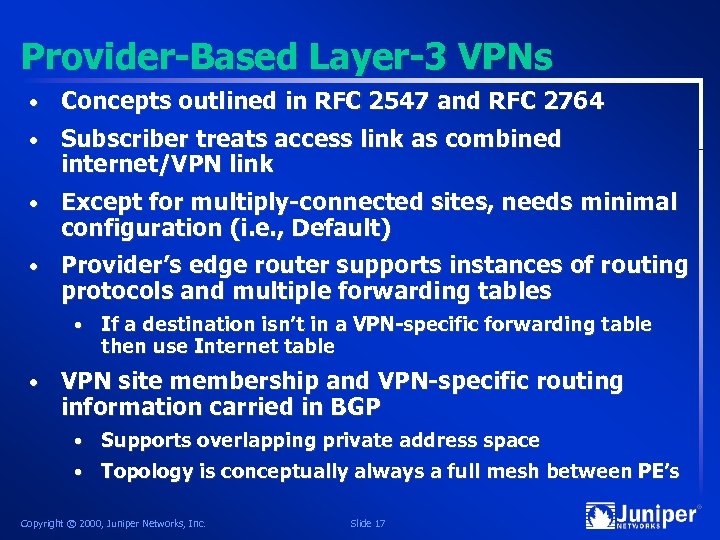 Provider-Based Layer-3 VPNs

• Concepts outlined in RFC 2547 and RFC 2764

• Subscriber treats access link as combined internet/VPN link

• Except for multiply-connected sites, needs minimal configuration (i.e., Default)

• Provider's edge router supports instances of routing protocols and multiple forwarding tables

• If a destination isn't in a VPN-specific forwarding table then use Internet table

• VPN site membership and VPN-specific routing information carried in BGP

• Supports overlapping private address space

• Topology is conceptually always a full mesh between PE's

Copyright © 2000, Juniper Networks, Inc.

Slide 17

Juniper NETWORKS